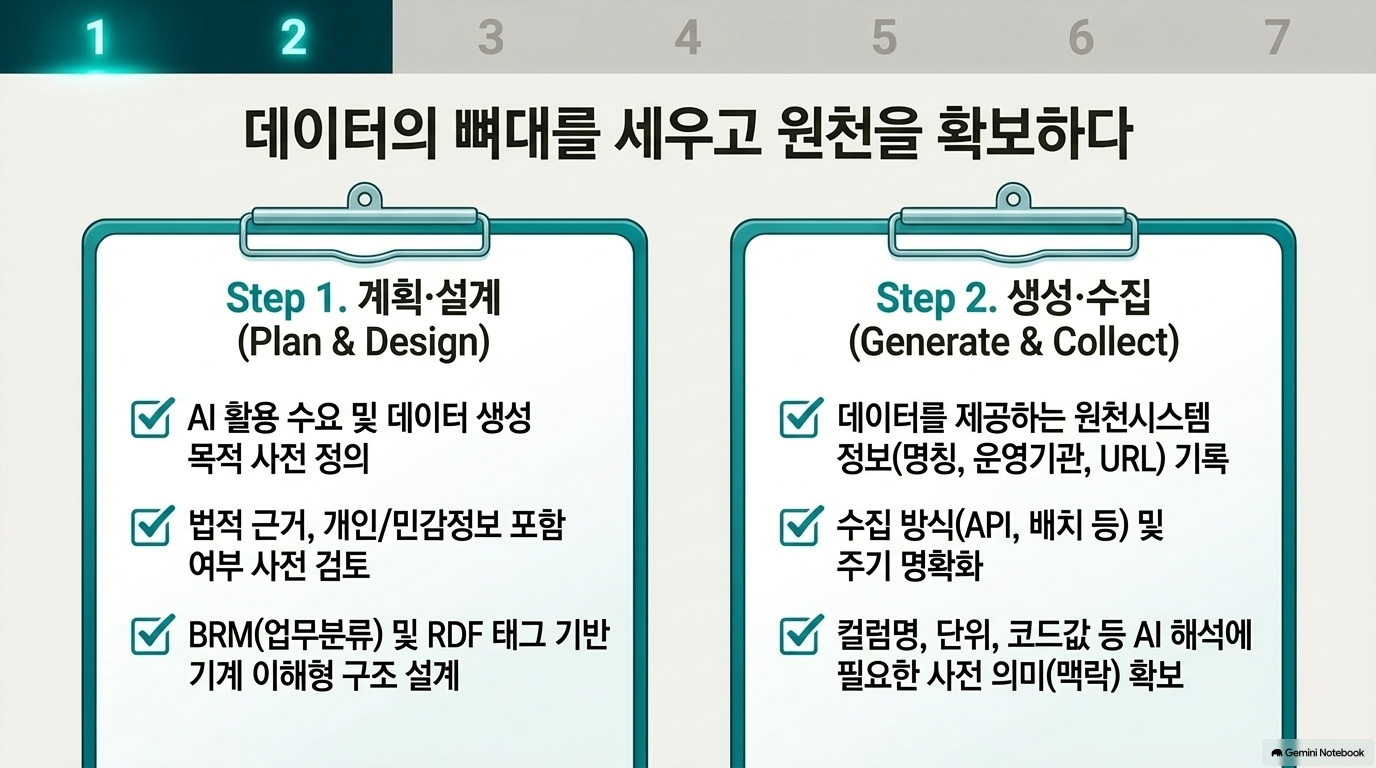 1 2 3 4 5 6 7

데이터의 뼈대를 세우고 원천을 확보하다

Step 1. 계획·설계
(Plan & Design)

AI 활용 수요 및 데이터 생성 목적 사전 정의

법적 근거, 개인/민감정보 포함 여부 사전 검토

BRM(업무분류) 및 RDF 태그 기반 기계 이해형 구조 설계

Step 2. 생성·수집
(Generate & Collect)

데이터를 제공하는 원천시스템 정보(명칭, 운영기관, URL) 기록

수집 방식(API, 배치 등) 및 주기 명확화

컬럼명, 단위, 코드값 등 AI 해석에 필요한 사전 의미(맥락) 확보

Gemini Notebook